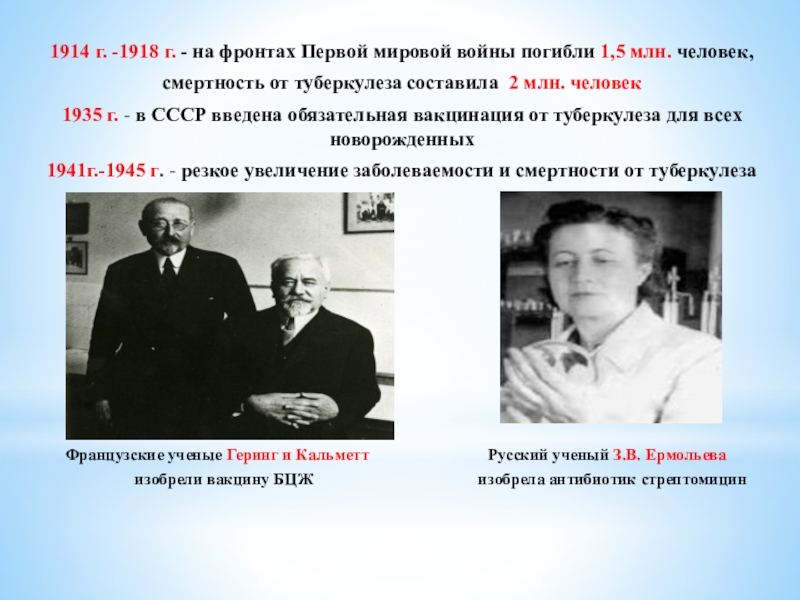 1914 г. -1918 г. - на фронтах Первой мировой войны погибли 1,5 млн. человек, смертность от туберкулеза составила 2 млн. человек

1935 г. - в СССР введена обязательная вакцинация от туберкулеза для всех новорожденных

1941г.-1945 г. - резкое увеличение заболеваемости и смертности от туберкулеза

Французские ученые Геринг и Кальметт изобрели вакцину БЦЖ

Русский ученый З.В. Ермольева изобрела антибиотик стрептомицин